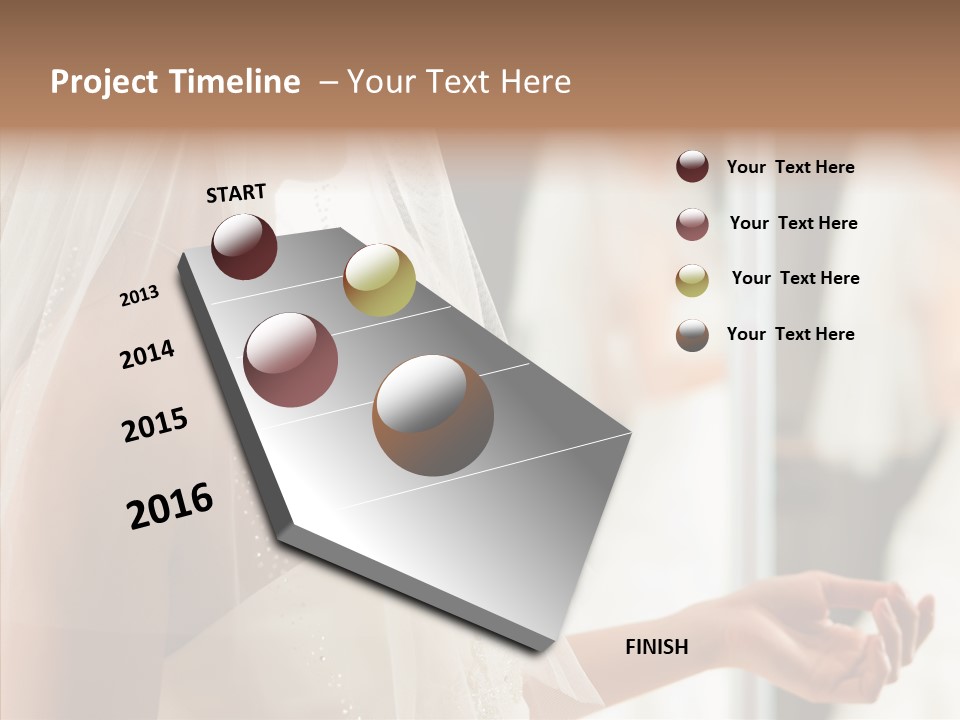 Project Timeline – Your Text Here

START

2013

2014

2015

2016

FINISH

Your Text Here

Your Text Here

Your Text Here

Your Text Here